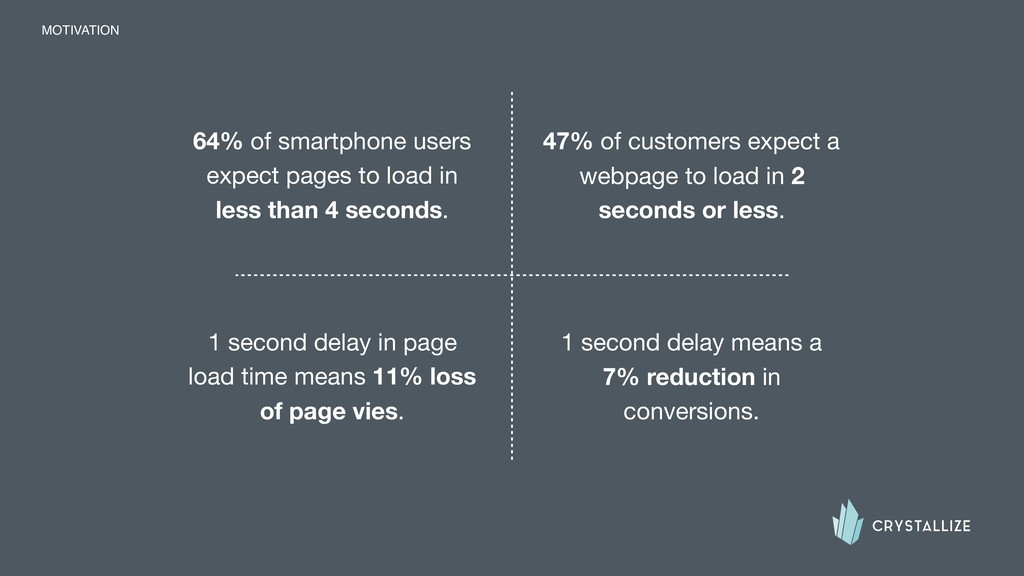 MOTIVATION

64% of smartphone users expect pages to load in less than 4 seconds.

47% of customers expect a webpage to load in 2 seconds or less.

1 second delay in page load time means 11% loss of page vies.

1 second delay means a 7% reduction in conversions.

CRYSTALLIZE